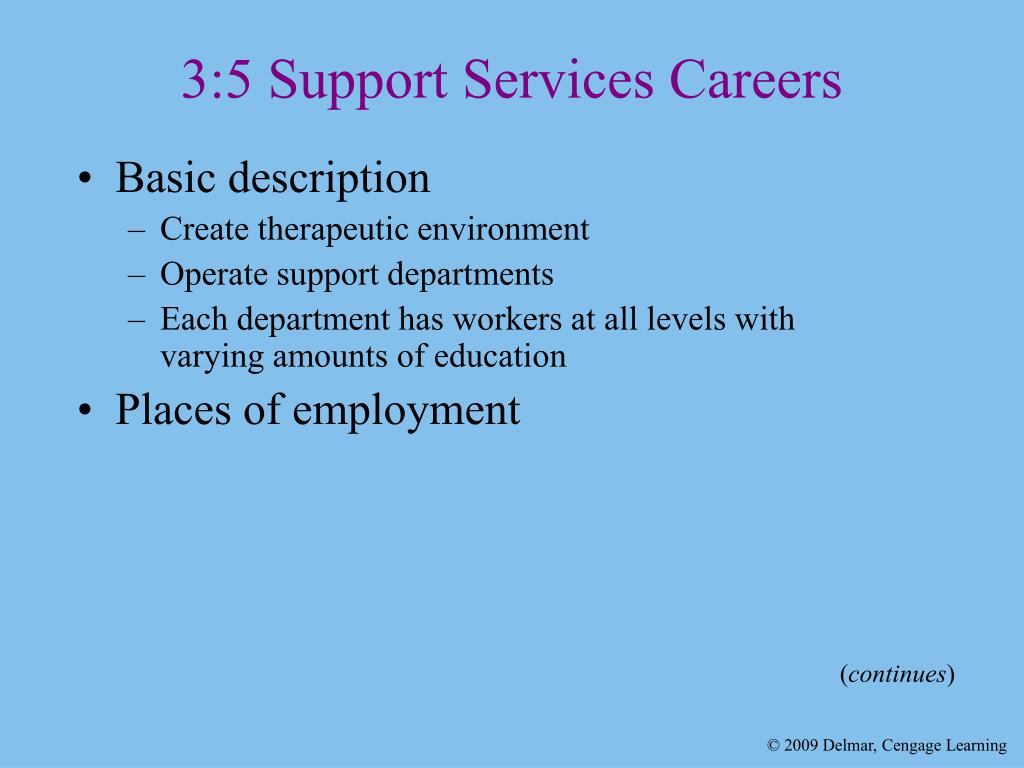 3:5 Support Services Careers

• Basic description
– Create therapeutic environment
– Operate support departments
– Each department has workers at all levels with varying amounts of education

• Places of employment

(continues)

© 2009 Delmar, Cengage Learning